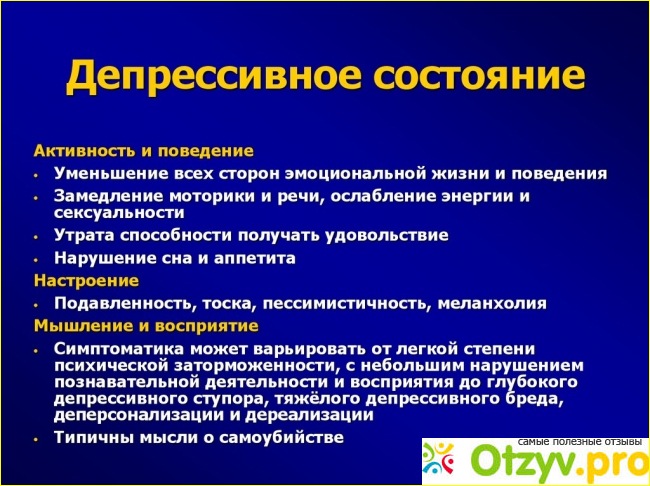 Депрессивное состояние

Активность и поведение
• Уменьшение всех сторон эмоциональной жизни и поведения
• Замедление моторики и речи, ослабление энергии и сексуальности
• Утрата способности получать удовольствие
• Нарушение сна и аппетита

Настроение
• Подавленность, тоска, пессимистичность, меланхолия

Мышление и восприятие
• Симптоматика может варьировать от легкой степени психической заторможенности, с небольшим нарушением познавательной деятельности и восприятия до глубокого депрессивного ступора, тяжёлого депрессивного бреда, деперсонализации и дереализации
• Типичны мысли о самоубийстве

самые полезные отзывы
Otzyv.pro